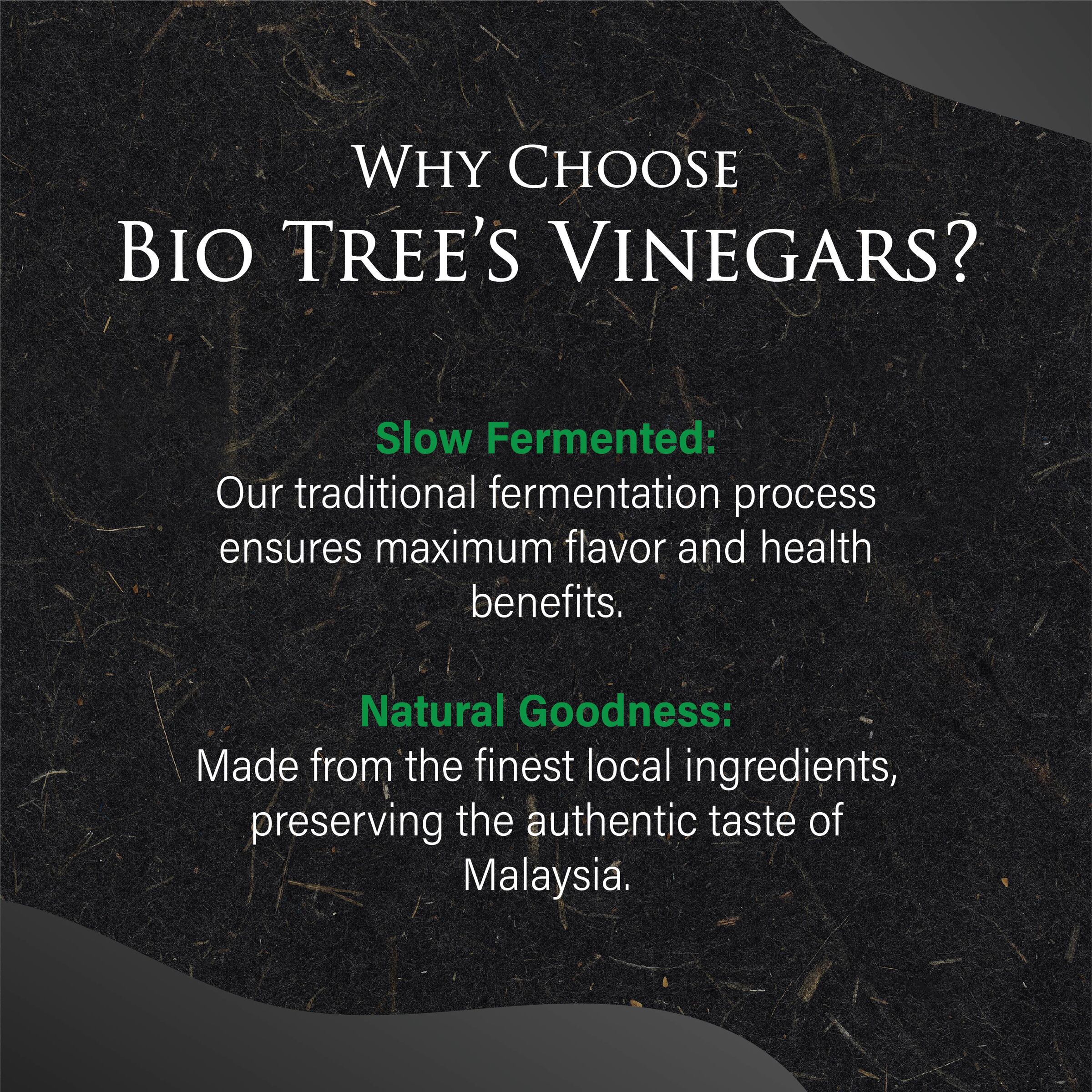 WHY CHOOSE
BIO TREE'S VINEGARS?

Slow Fermented:
Our traditional fermentation process ensures maximum flavor and health benefits.

Natural Goodness:
Made from the finest local ingredients, preserving the authentic taste of Malaysia.